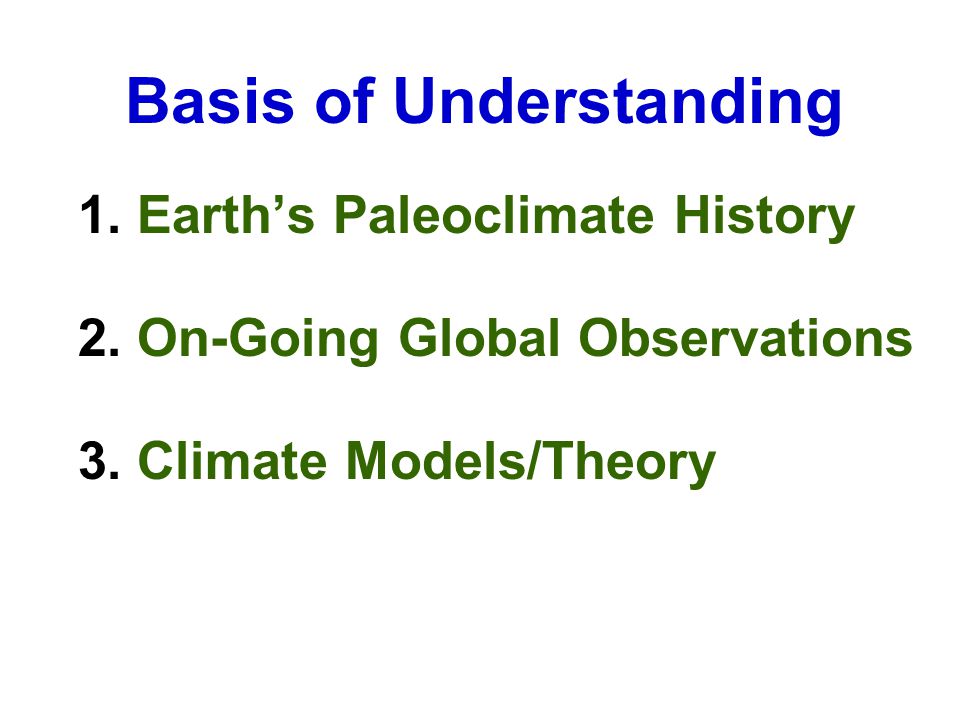 Basis of Understanding

1. Earth’s Paleoclimate History

2. On-Going Global Observations

3. Climate Models/Theory